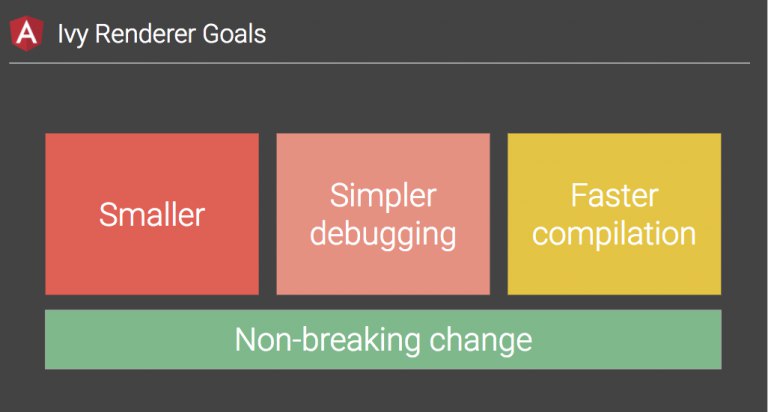 A Ivy Renderer Goals

Smaller

Simpler debugging

Faster compilation

Non-breaking change